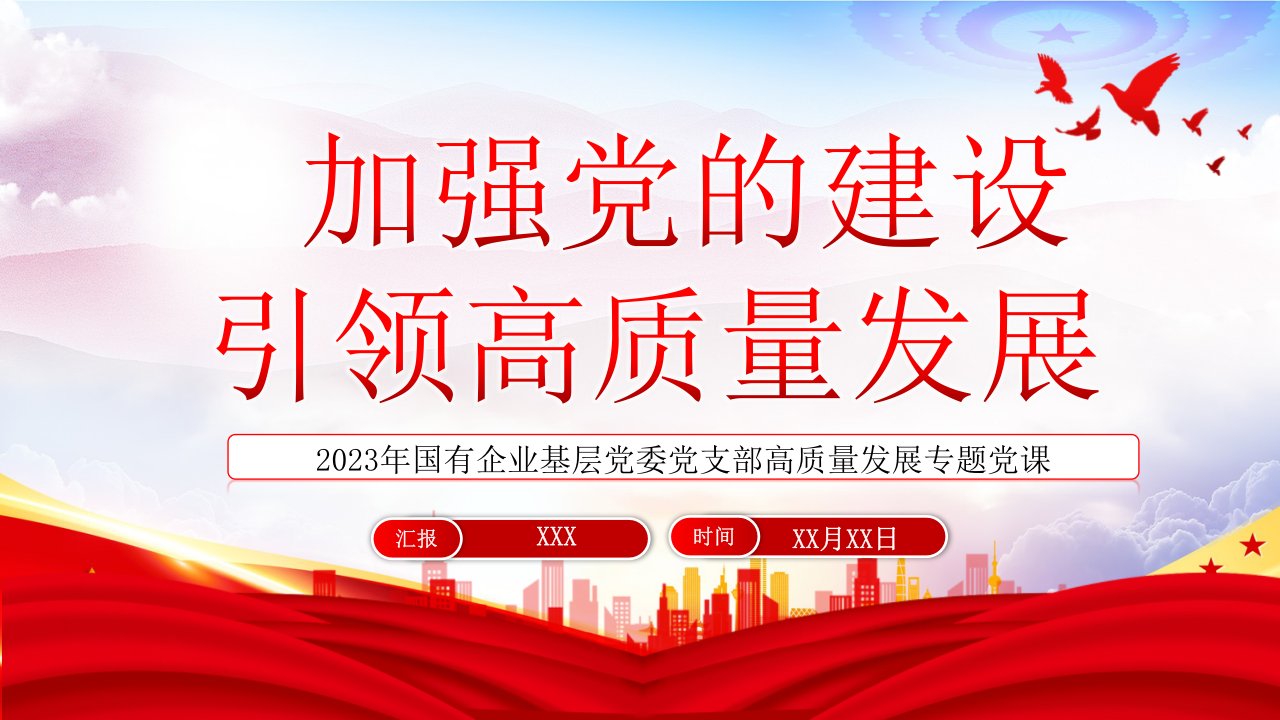 加强党的建设
引领高质量发展

2023年国有企业基层党委党支部高质量发展专题党课

汇报 XXX

时间 XX月XX日